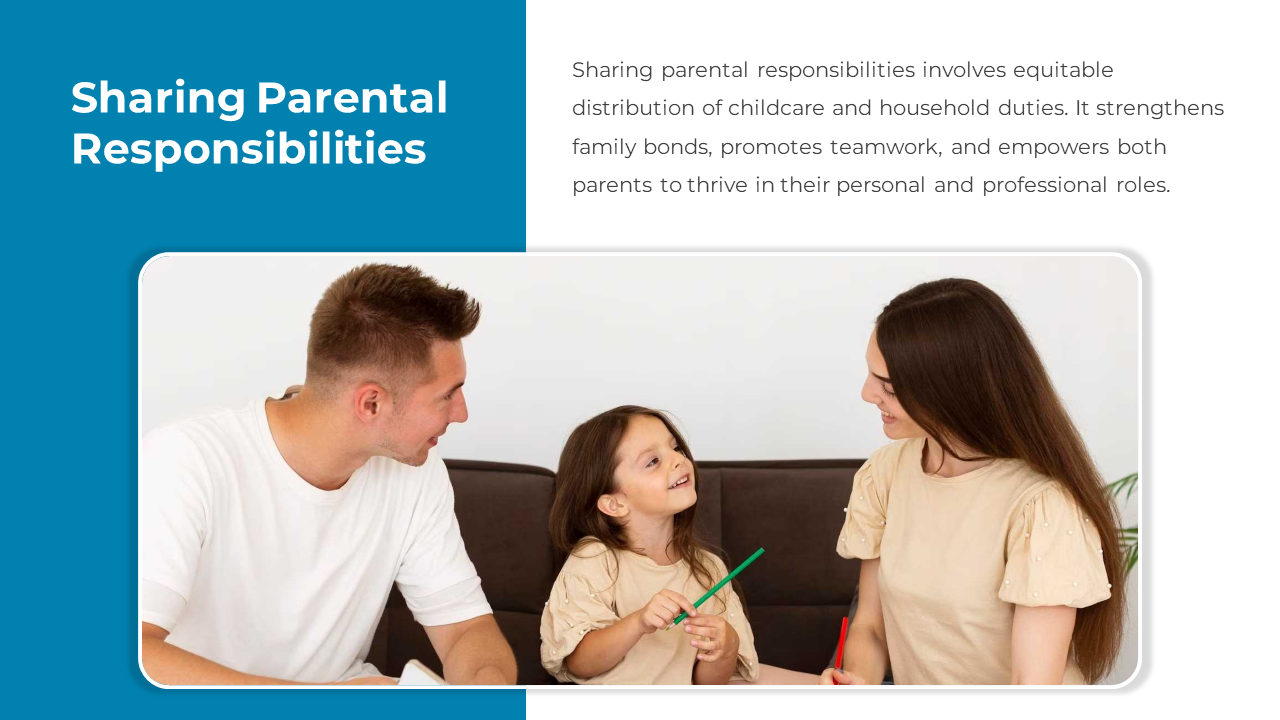 Sharing Parental Responsibilities

Sharing parental responsibilities involves equitable distribution of childcare and household duties. It strengthens family bonds, promotes teamwork, and empowers both parents to thrive in their personal and professional roles.